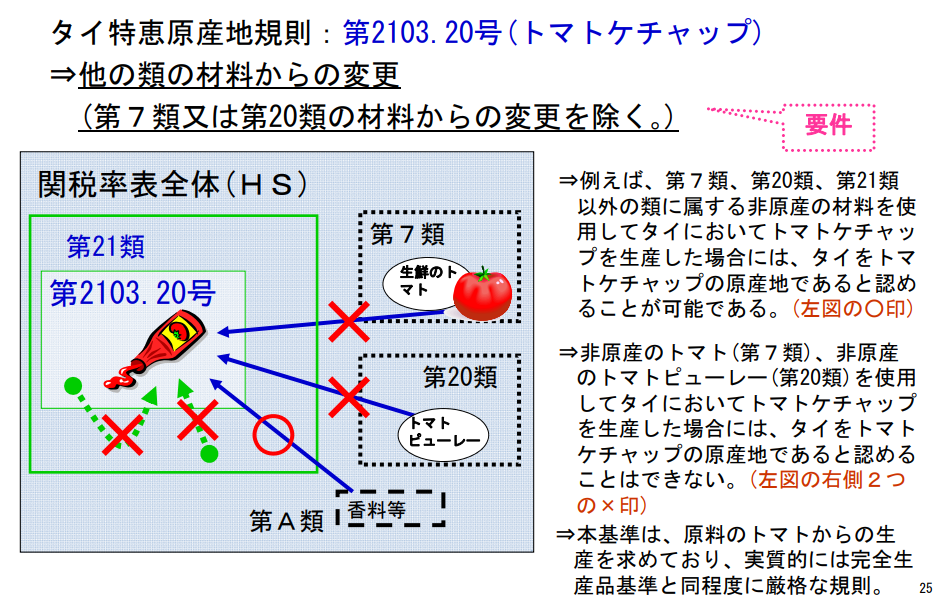 タイ特恵原産地規則：第2103.20号（トマトケチャップ）
⇒他の類の材料からの変更
（第７類又は第20類の材料からの変更を除く。）

要件

関税率表全体（ＨＳ）

第21類

第2103.20号

第７類

生鮮のトマト

第20類

トマトピューレー

第Ａ類

香料等

⇒例えば、第７類、第20類、第21類以外の類に属する非原産の材料を使用してタイにおいてトマトケチャップを生産した場合には、タイをトマトケチャップの原産地であると認めることが可能である。（左図の○印）

⇒非原産のトマト（第７類）、非原産のトマトピューレー（第20類）を使用してタイにおいてトマトケチャップを生産した場合には、タイをトマトケチャップの原産地であると認めることはできない。（左図の右側２つの×印）

⇒本基準は、原料のトマトからの生産を求めており、実質的には完全生産品基準と同程度に厳格な規則。

25